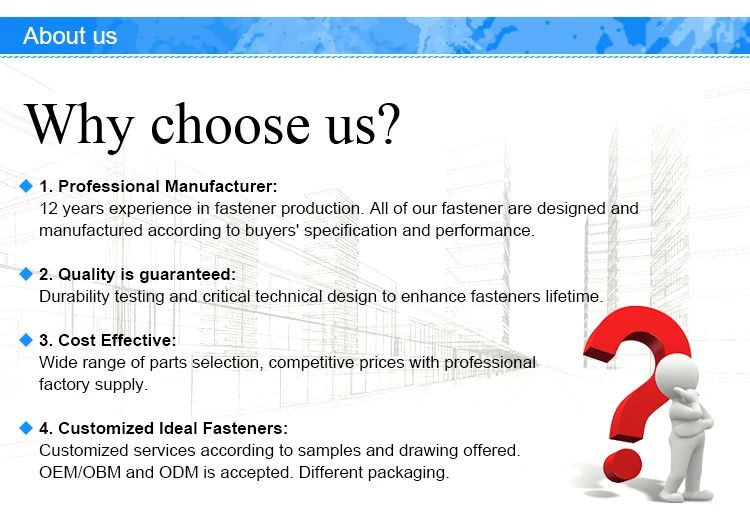 About us

Why choose us?

1. Professional Manufacturer:
12 years experience in fastener production. All of our fastener are designed and manufactured according to buyers' specification and performance.

2. Quality is guaranteed:
Durability testing and critical technical design to enhance fasteners lifetime.

3. Cost Effective:
Wide range of parts selection, competitive prices with professional factory supply.

4. Customized Ideal Fasteners:
Customized services according to samples and drawing offered.
OEM/OBM and ODM is accepted. Different packaging.